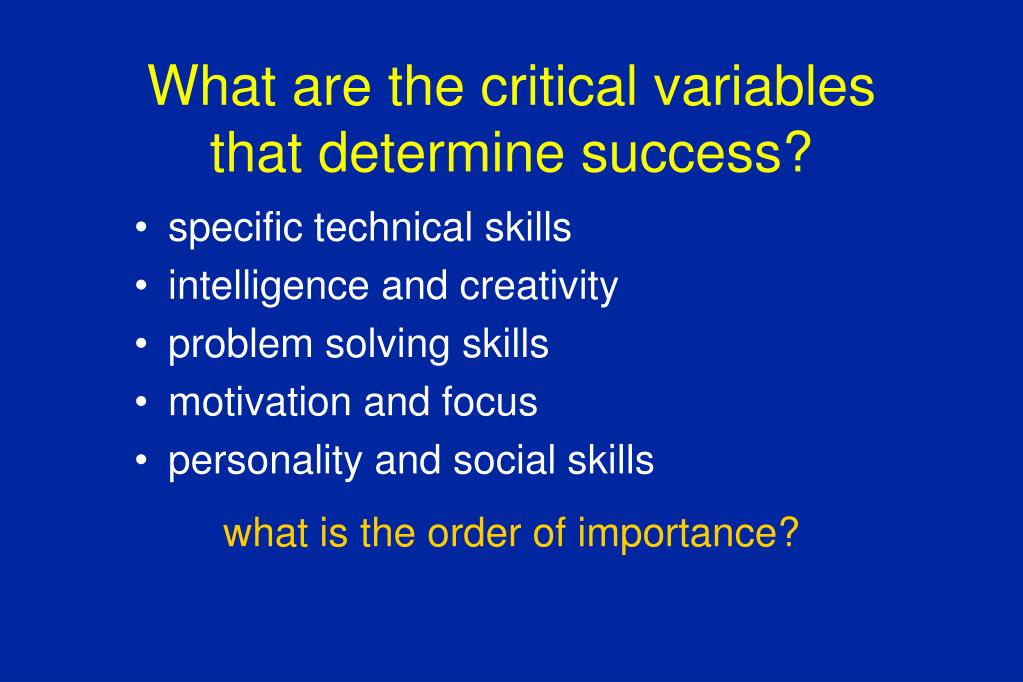 What are the critical variables that determine success?

• specific technical skills
• intelligence and creativity
• problem solving skills
• motivation and focus
• personality and social skills

what is the order of importance?